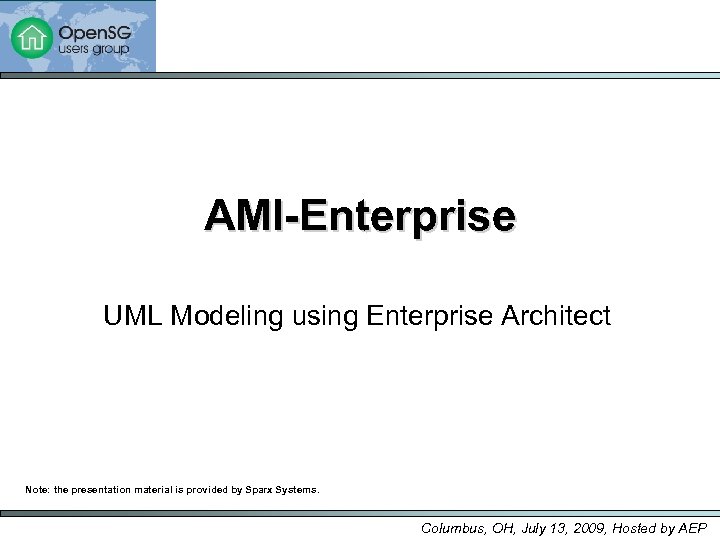 OpenSG
users group

AMI-Enterprise

UML Modeling using Enterprise Architect

Note: the presentation material is provided by Sparx Systems.

Columbus, OH, July 13, 2009, Hosted by AEP